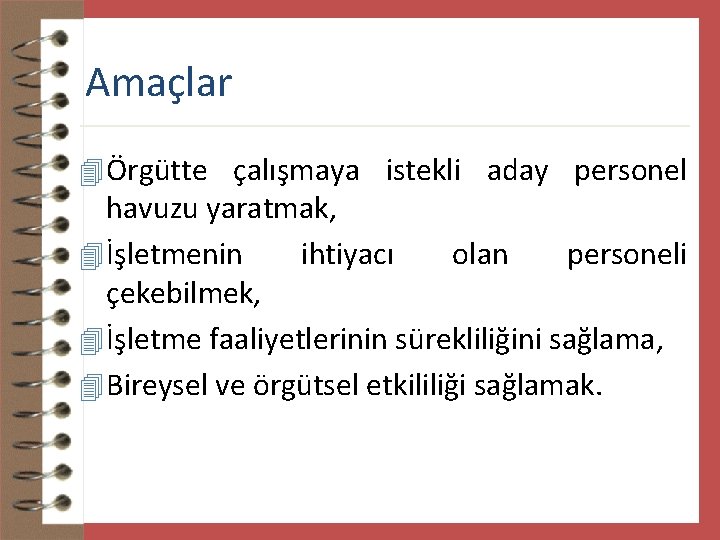 Amaçlar

Örgütte çalışmaya istekli aday personel havuzu yaratmak,

İşletmenin ihtiyacı olan personeli çekebilmek,

İşletme faaliyetlerinin sürekliliğini sağlama,

Bireysel ve örgütsel etkililiği sağlamak.